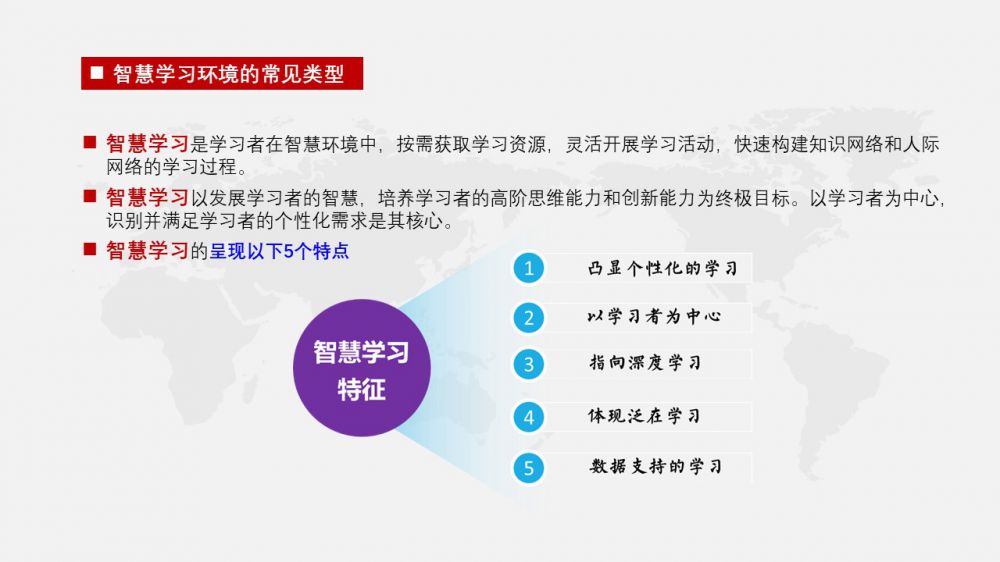 ■ 智慧学习环境的常见类型

■ 智慧学习是学习者在智慧环境中，按需获取学习资源，灵活开展学习活动，快速构建知识网络和人际网络的学习过程。

■ 智慧学习以发展学习者的智慧，培养学习者的高阶思维能力和创新能力为终极目标。以学习者为中心，识别并满足学习者的个性化需求是其核心。

■ 智慧学习的呈现以下5个特点

智慧学习特征

1 凸显个性化的学习

2 以学习者为中心

3 指向深度学习

4 体现泛在学习

5 数据支持的学习